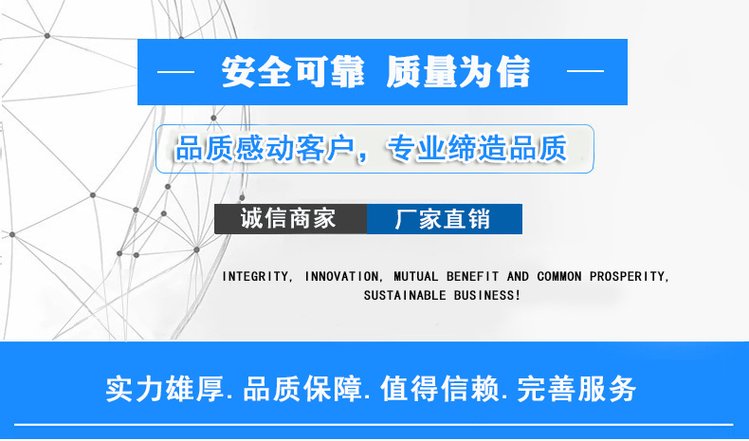 — 安全可靠 质量为信 —

品质感动客户，专业缔造品质

诚信商家 厂家直销

INTEGRITY, INNOVATION, MUTUAL BENEFIT AND COMMON PROSPERITY, SUSTAINABLE BUSINESS!

实力雄厚. 品质保障. 值得信赖. 完善服务